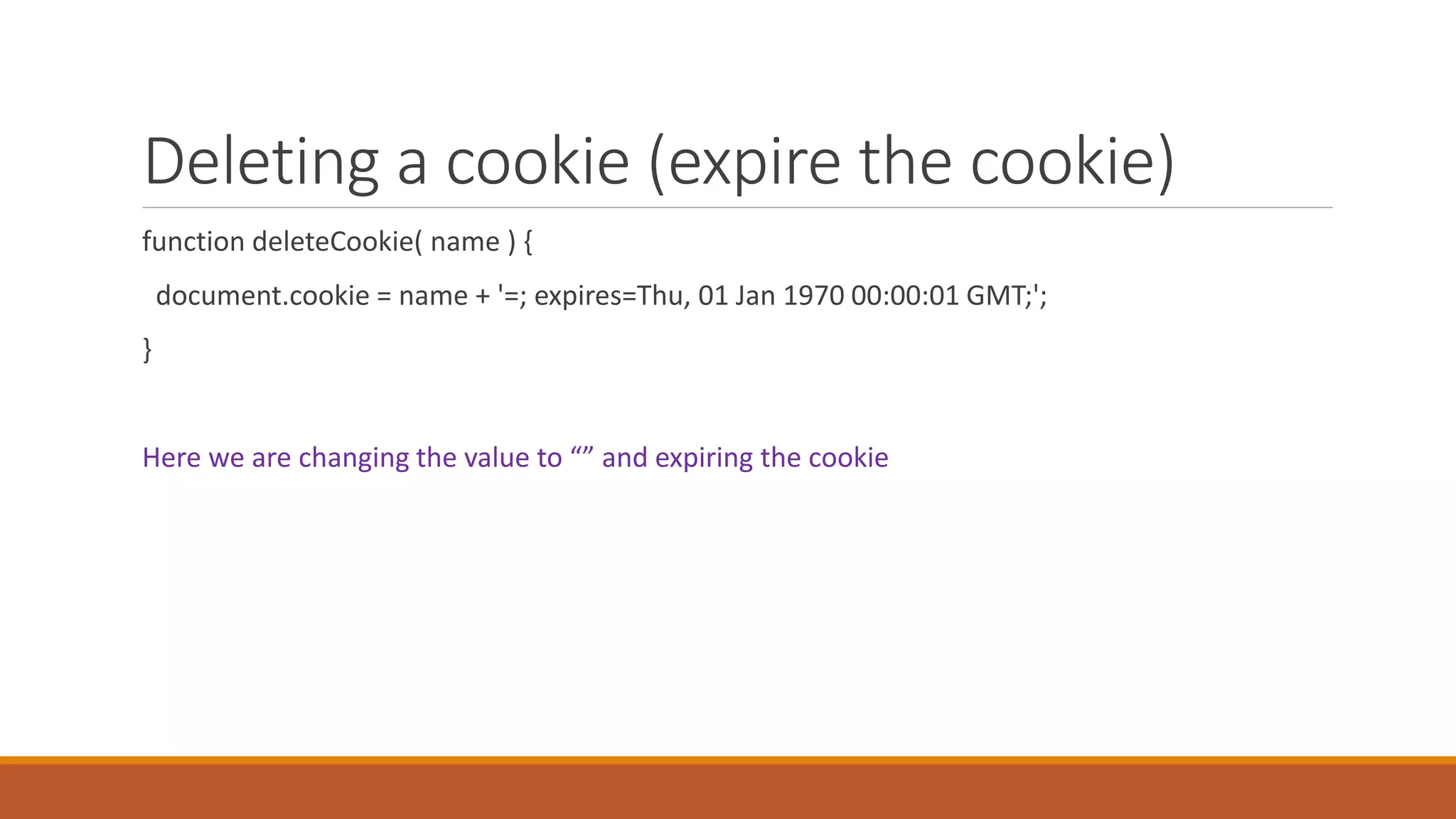 Deleting a cookie (expire the cookie)

function deleteCookie( name ) {

document.cookie = name + '=; expires=Thu, 01 Jan 1970 00:00:01 GMT;';

}

Here we are changing the value to “” and expiring the cookie